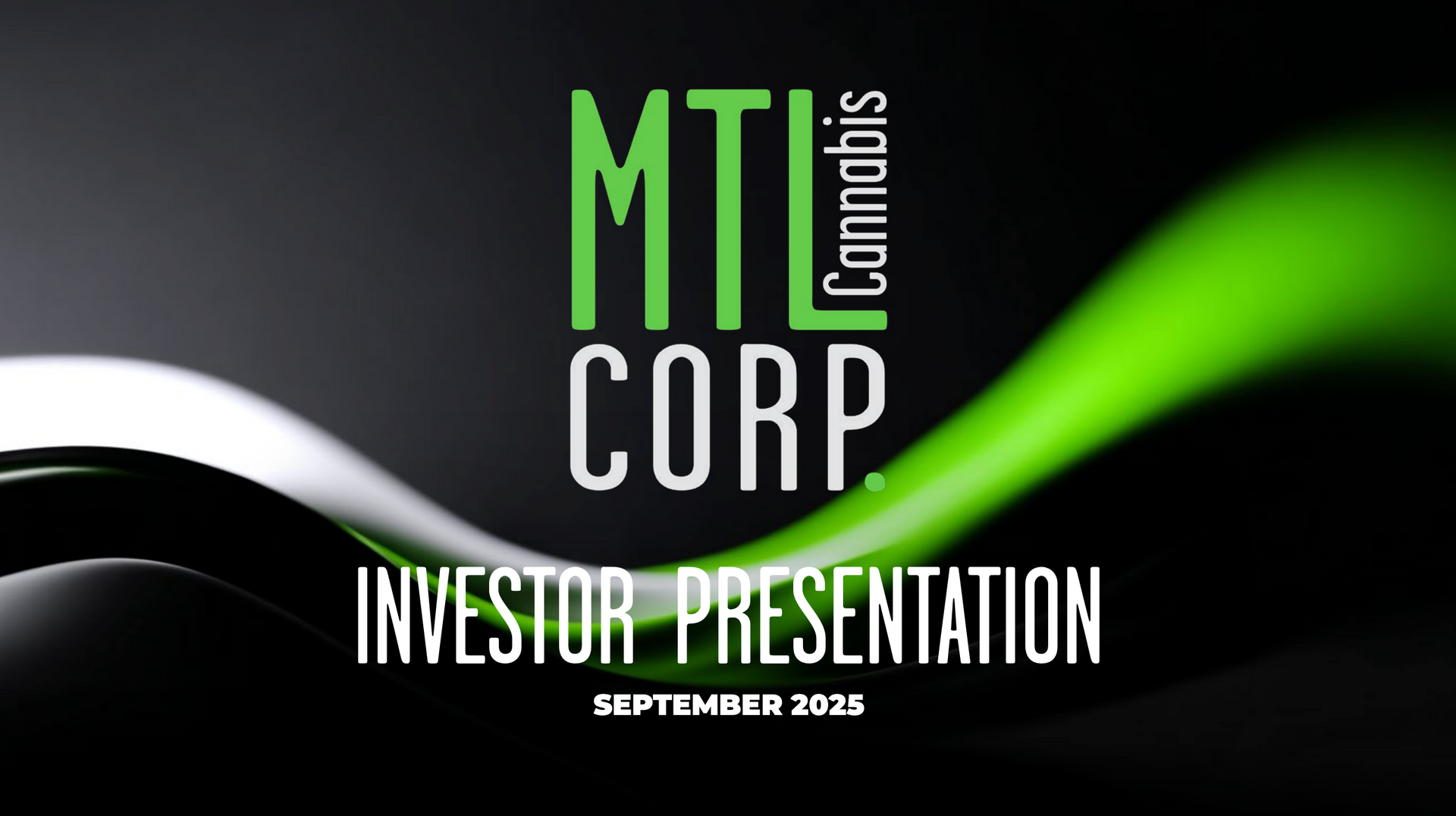 MTL Cannabis CORP.

INVESTOR PRESENTATION

SEPTEMBER 2025